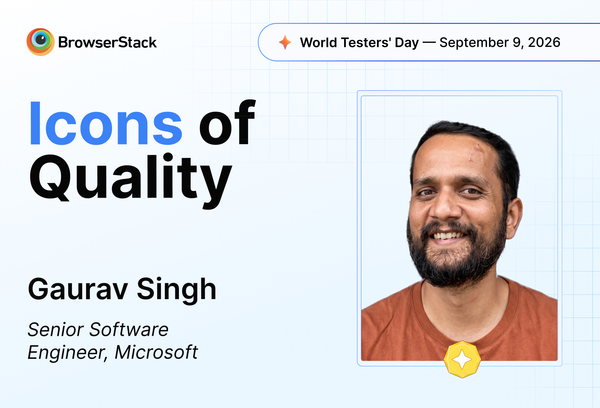 BrowserStack

World Testers' Day — September 9, 2026

Icons of Quality

Gaurav Singh

Senior Software Engineer, Microsoft